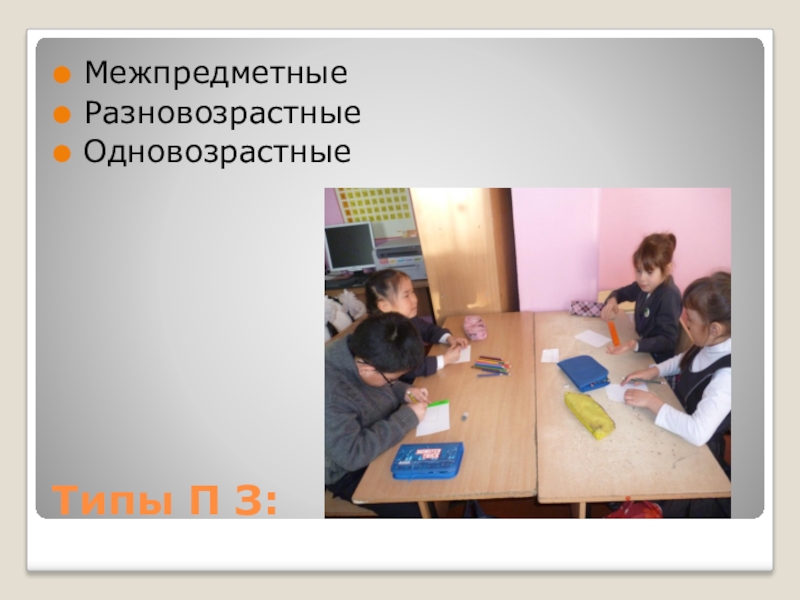 Межпредметные
Разновозрастные
Одновозрастные

Типы П З: